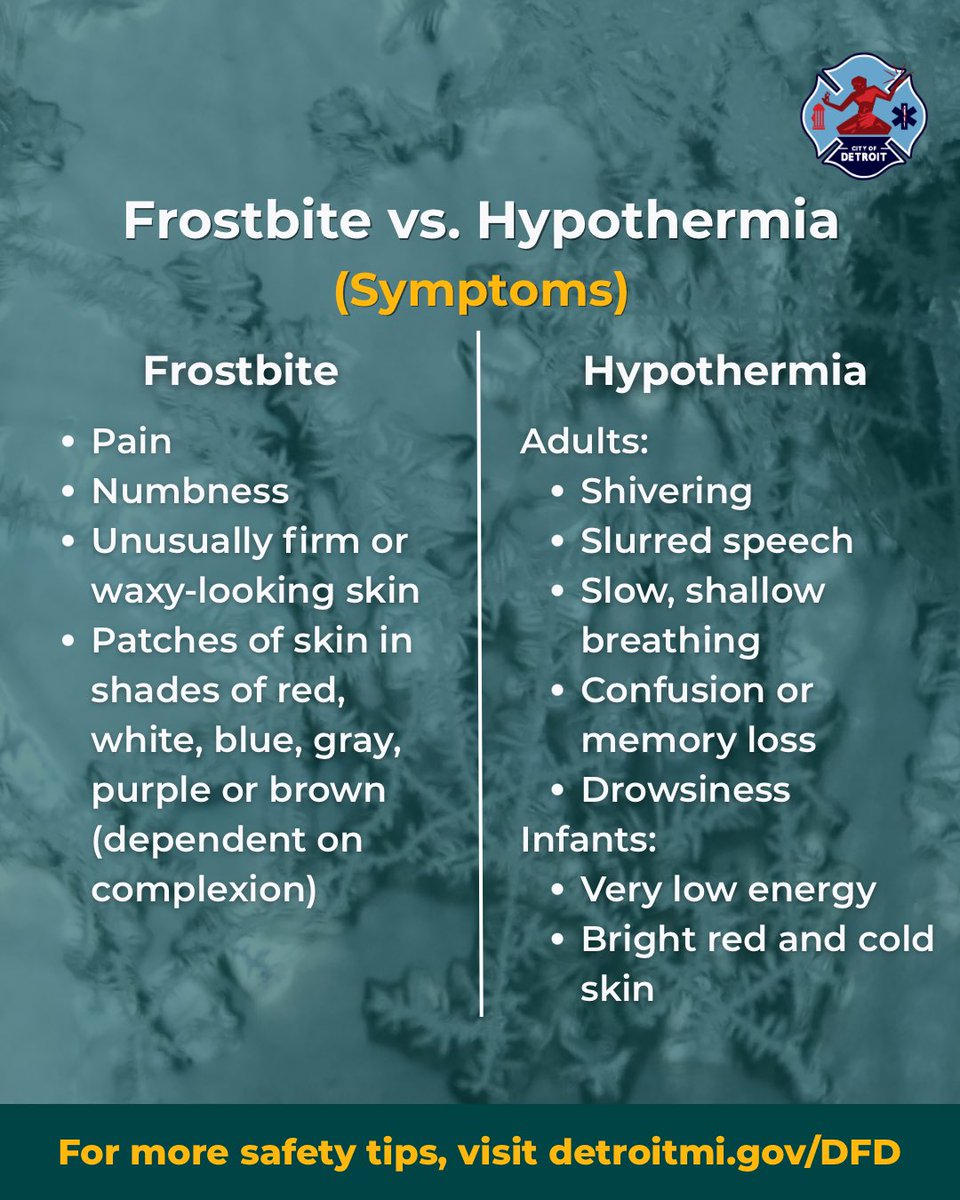 CITY OF DETROIT

Frostbite vs. Hypothermia
(Symptoms)

Frostbite

- Pain
- Numbness
- Unusually firm or waxy-looking skin
- Patches of skin in shades of red, white, blue, gray, purple or brown (dependent on complexion)

Hypothermia

Adults:
- Shivering
- Slurred speech
- Slow, shallow breathing
- Confusion or memory loss
- Drowsiness

Infants:
- Very low energy
- Bright red and cold skin

For more safety tips, visit detroitmi.gov/DFD